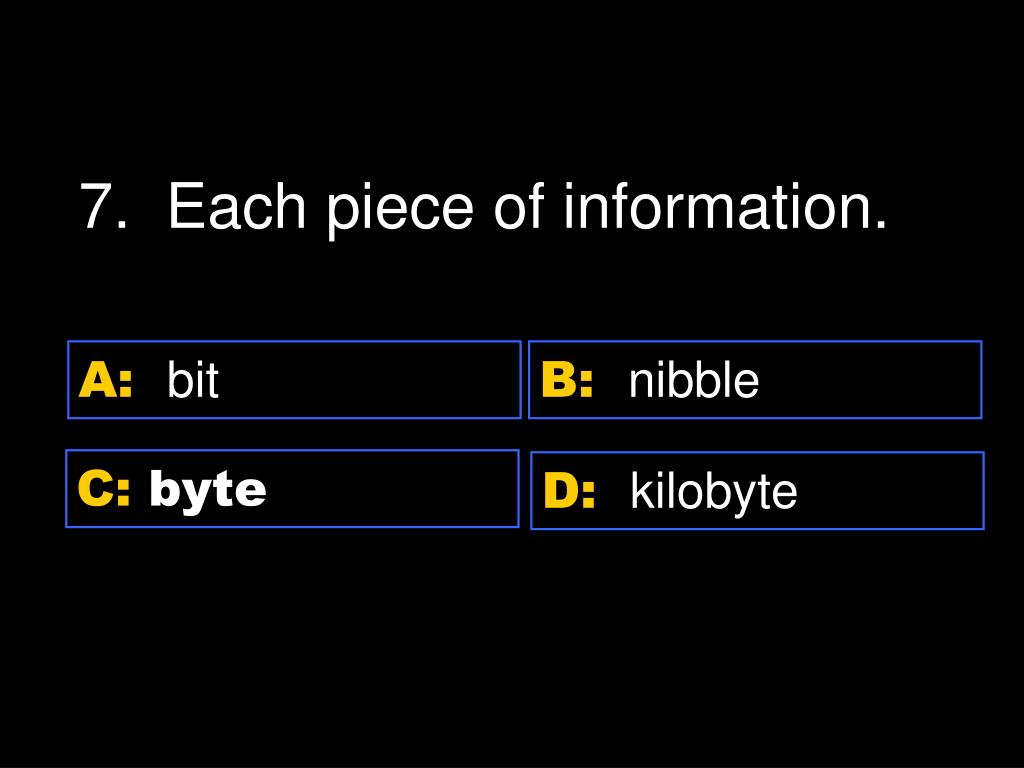 7. Each piece of information.

A: bit

B: nibble

C: byte

D: kilobyte